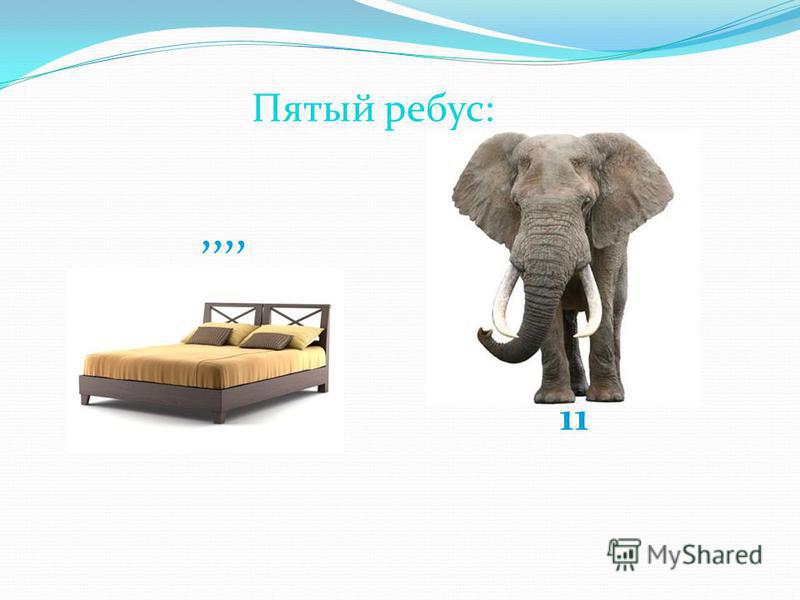 Пятый ребус:

,,,,

11

MyShared